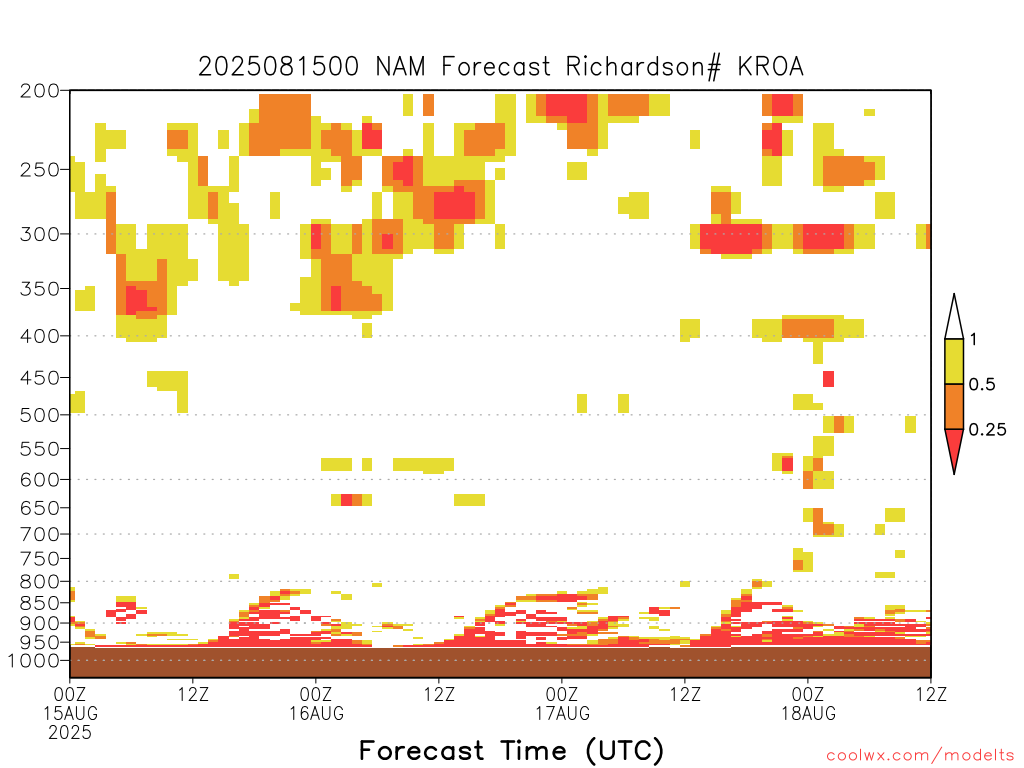 2025081500 NAM Forecast Richardson# KROA

200
250
300
350
400
450
500
550
600
650
700
750
800
850
900
950
1000

1
0.5
0.25

00Z
15AUG
2025
12Z
00Z
16AUG
12Z
00Z
17AUG
12Z
00Z
18AUG
12Z

Forecast Time (UTC)

coolwx.com/modelts